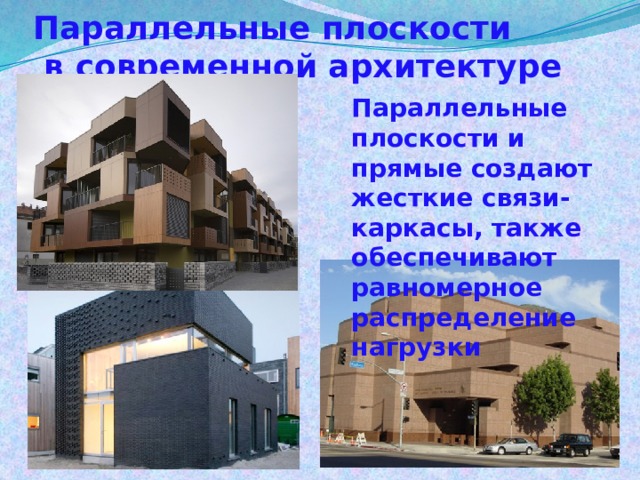 Параллельные плоскости в современной архитектуре

Параллельные плоскости и прямые создают жесткие связи-каркасы, также обеспечивают равномерное распределение нагрузки